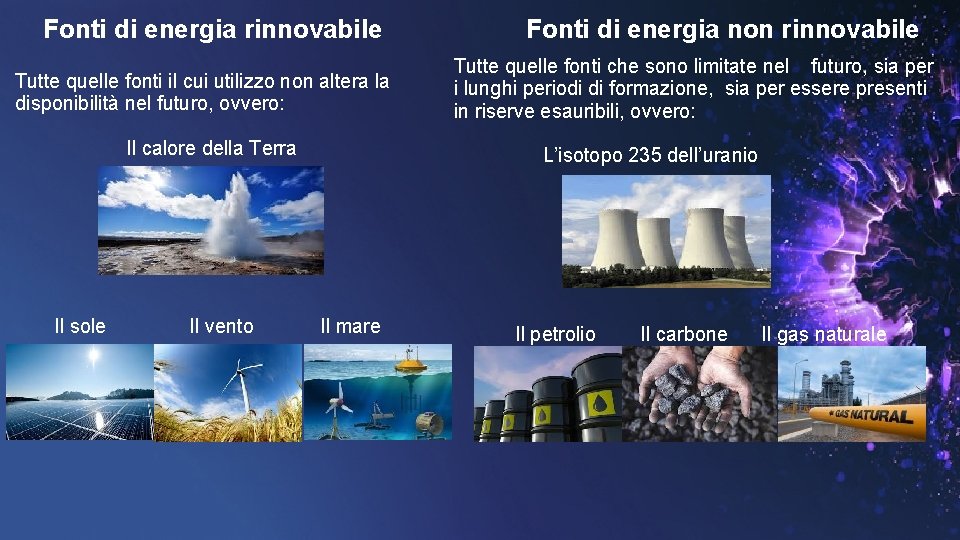 Fonti di energia rinnovabile

Tutte quelle fonti il cui utilizzo non altera la disponibilità nel futuro, ovvero:

Il calore della Terra

Il sole

Il vento

Il mare

Fonti di energia non rinnovabile

Tutte quelle fonti che sono limitate nel futuro, sia per i lunghi periodi di formazione, sia per essere presenti in riserve esauribili, ovvero:

L'isotopo 235 dell'uranio

Il petrolio

Il carbone

Il gas naturale

GAS NATURAL